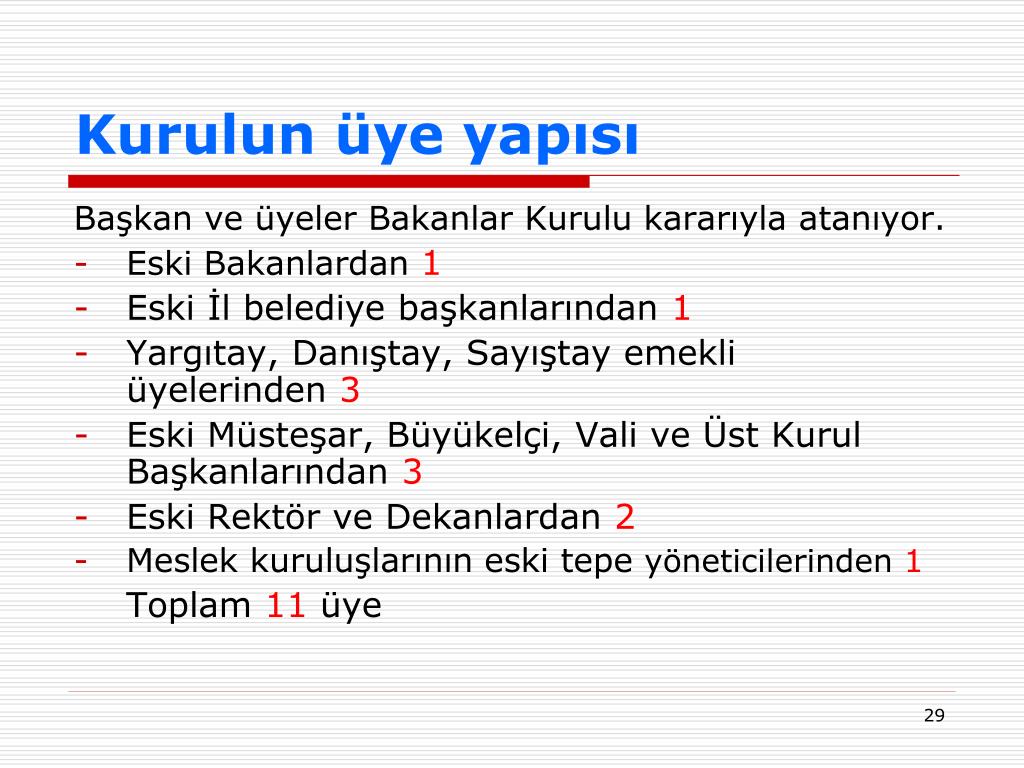 Kurulun üye yapısı

Başkan ve üyeler Bakanlar Kurulu kararıyla atanıyor.

- Eski Bakanlardan 1
- Eski İl belediye başkanlarından 1
- Yargıtay, Danıştay, Sayıştay emekli üyelerinden 3
- Eski Müsteşar, Büyükelçi, Vali ve Üst Kurul Başkanlarından 3
- Eski Rektör ve Dekanlardan 2
- Meslek kuruluşlarının eski tepe yöneticilerinden 1

Toplam 11 üye

29